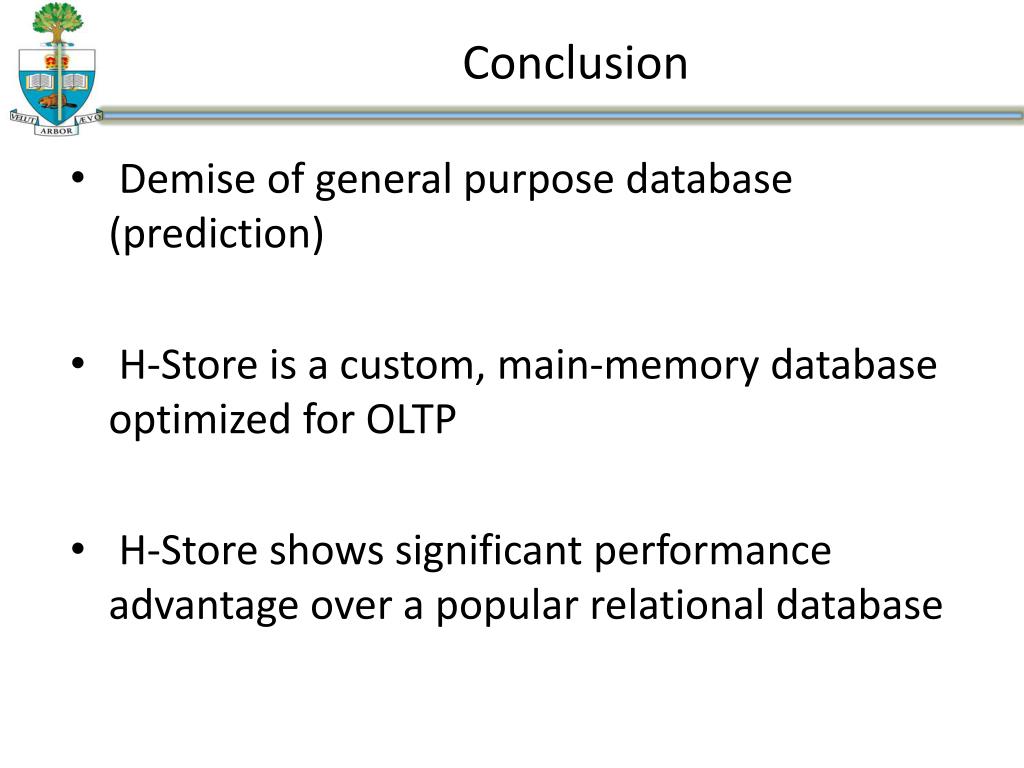 VELUT ARBOR ÆVO

Conclusion

• Demise of general purpose database (prediction)

• H-Store is a custom, main-memory database optimized for OLTP

• H-Store shows significant performance advantage over a popular relational database